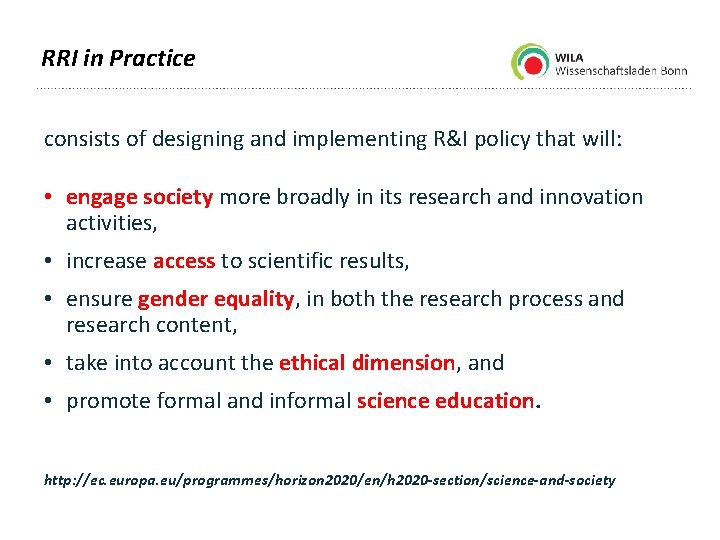 RRI in Practice

WILA
Wissenschaftsladen Bonn

consists of designing and implementing R&I policy that will:

• engage society more broadly in its research and innovation activities,
• increase access to scientific results,
• ensure gender equality, in both the research process and research content,
• take into account the ethical dimension, and
• promote formal and informal science education.

http://ec.europa.eu/programmes/horizon2020/en/h2020-section/science-and-society